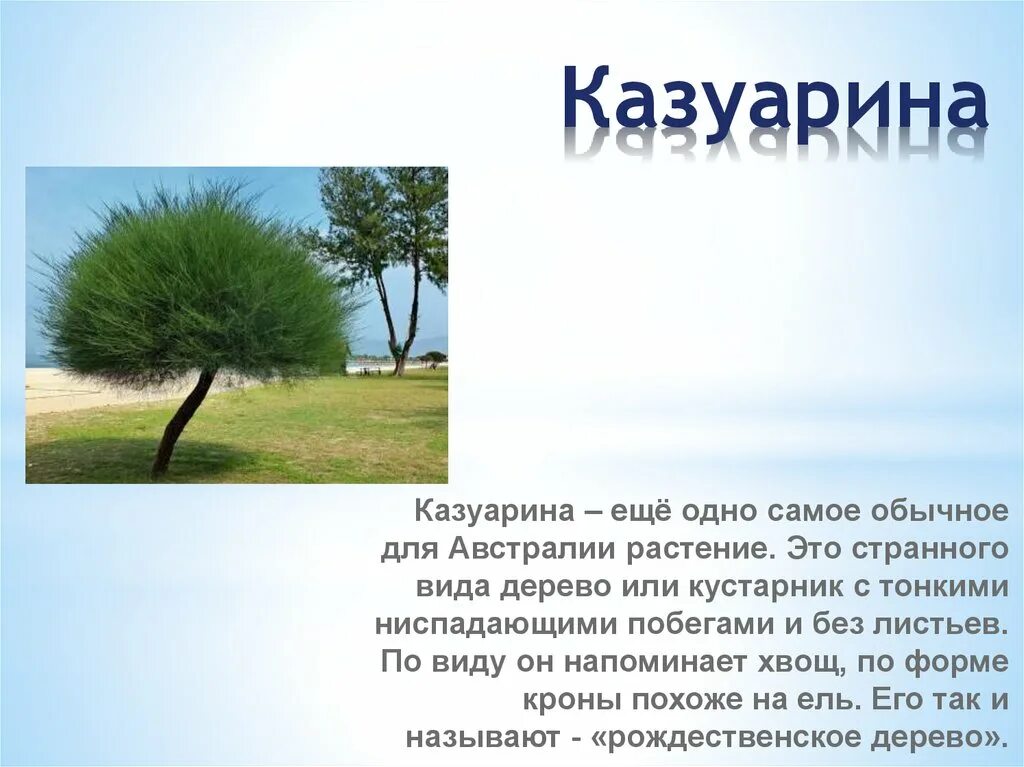 Казуарина

Казуарина – ещё одно самое обычное для Австралии растение. Это странного вида дерево или кустарник с тонкими ниспадающими побегами и без листьев. По виду он напоминает хвощ, по форме кроны похоже на ель. Его так и называют - «рождественское дерево».